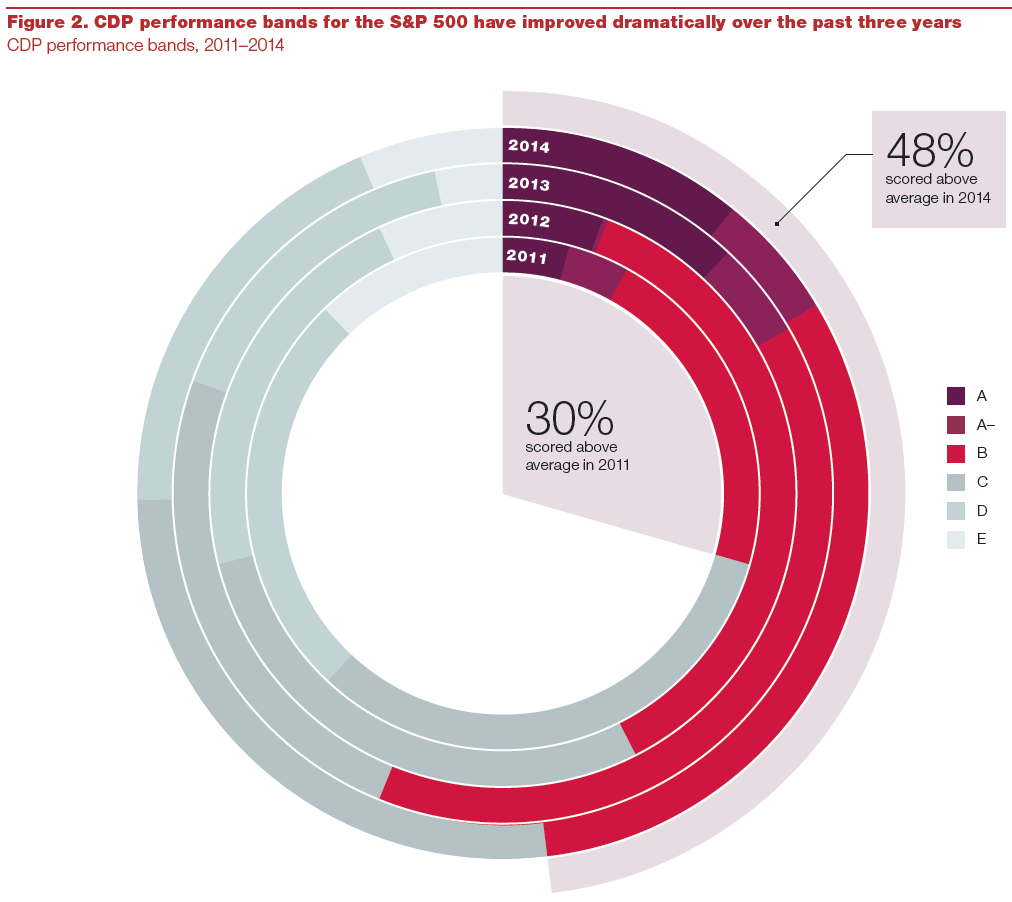 Figure 2. CDP performance bands for the S&P 500 have improved dramatically over the past three years
CDP performance bands, 2011–2014

2014
2013
2012
2011

48%
scored above average in 2014

30%
scored above average in 2011

A
A–
B
C
D
E